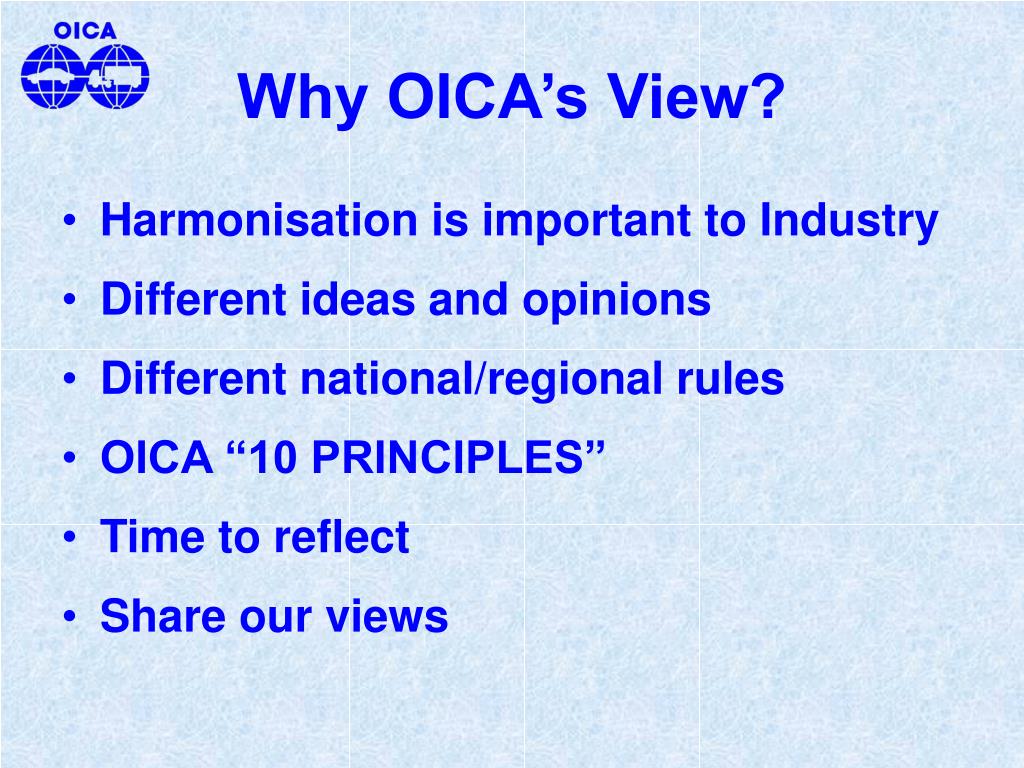 OICA

Why OICA’s View?

• Harmonisation is important to Industry
• Different ideas and opinions
• Different national/regional rules
• OICA “10 PRINCIPLES”
• Time to reflect
• Share our views